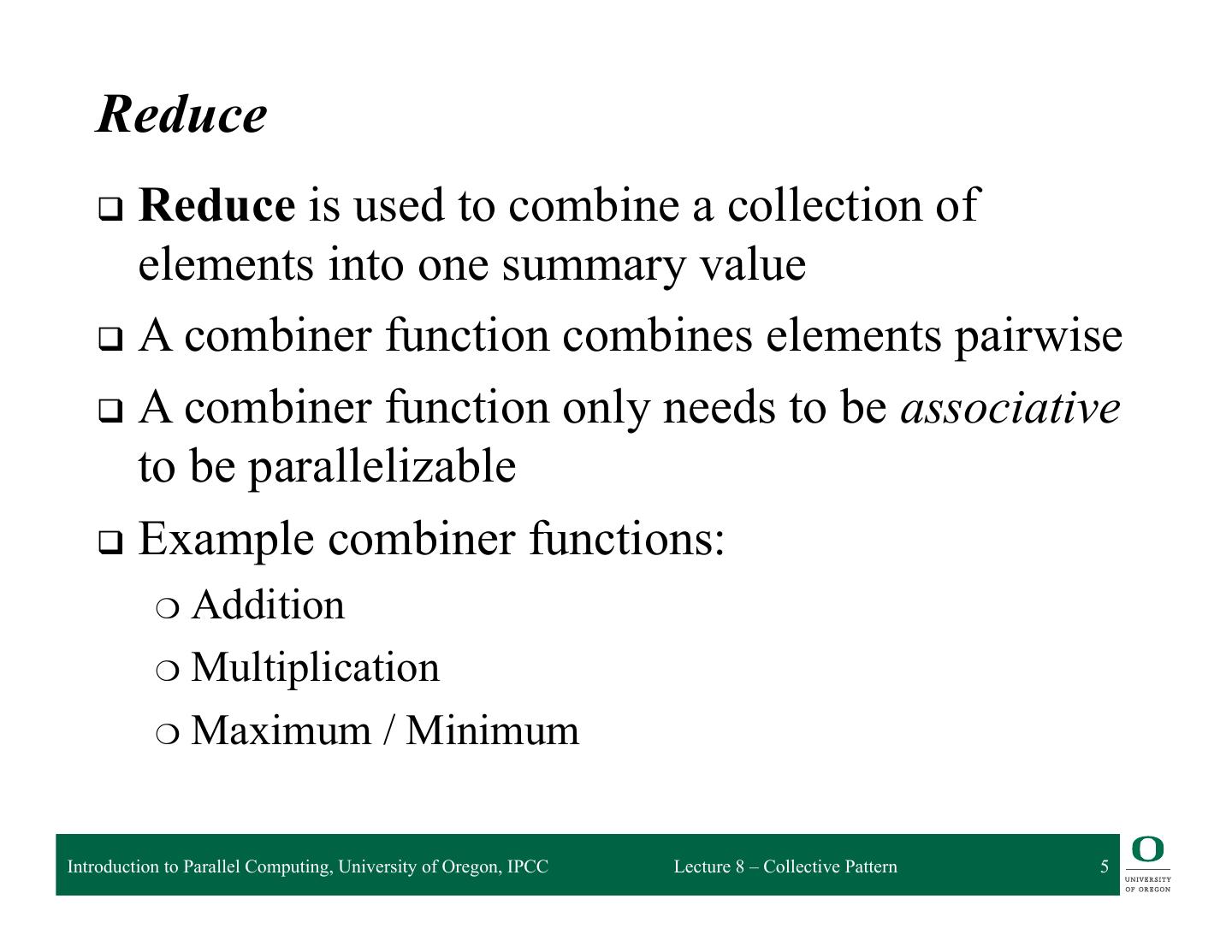 Reduce

❑ Reduce is used to combine a collection of elements into one summary value

❑ A combiner function combines elements pairwise

❑ A combiner function only needs to be associative to be parallelizable

❑ Example combiner functions:

○ Addition

○ Multiplication

○ Maximum / Minimum

Introduction to Parallel Computing, University of Oregon, IPCC Lecture 8 – Collective Pattern 5

O UNIVERSITY OF OREGON